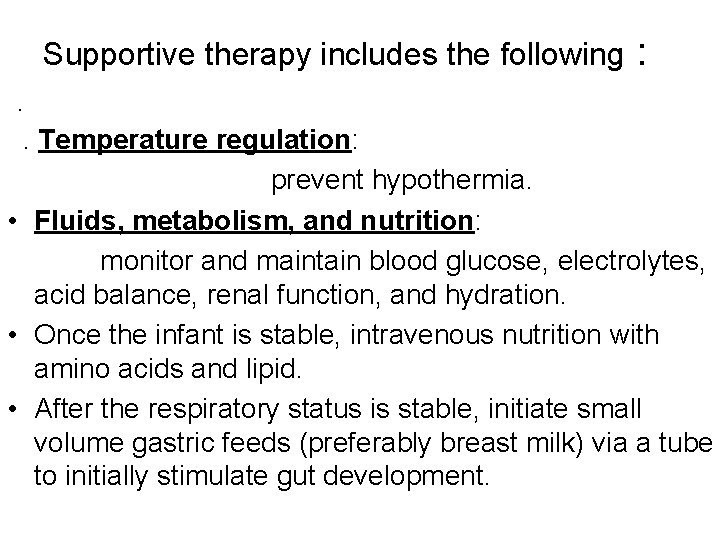 Supportive therapy includes the following :

.

. Temperature regulation:

prevent hypothermia.

• Fluids, metabolism, and nutrition:

monitor and maintain blood glucose, electrolytes, acid balance, renal function, and hydration.

• Once the infant is stable, intravenous nutrition with amino acids and lipid.

• After the respiratory status is stable, initiate small volume gastric feeds (preferably breast milk) via a tube to initially stimulate gut development.